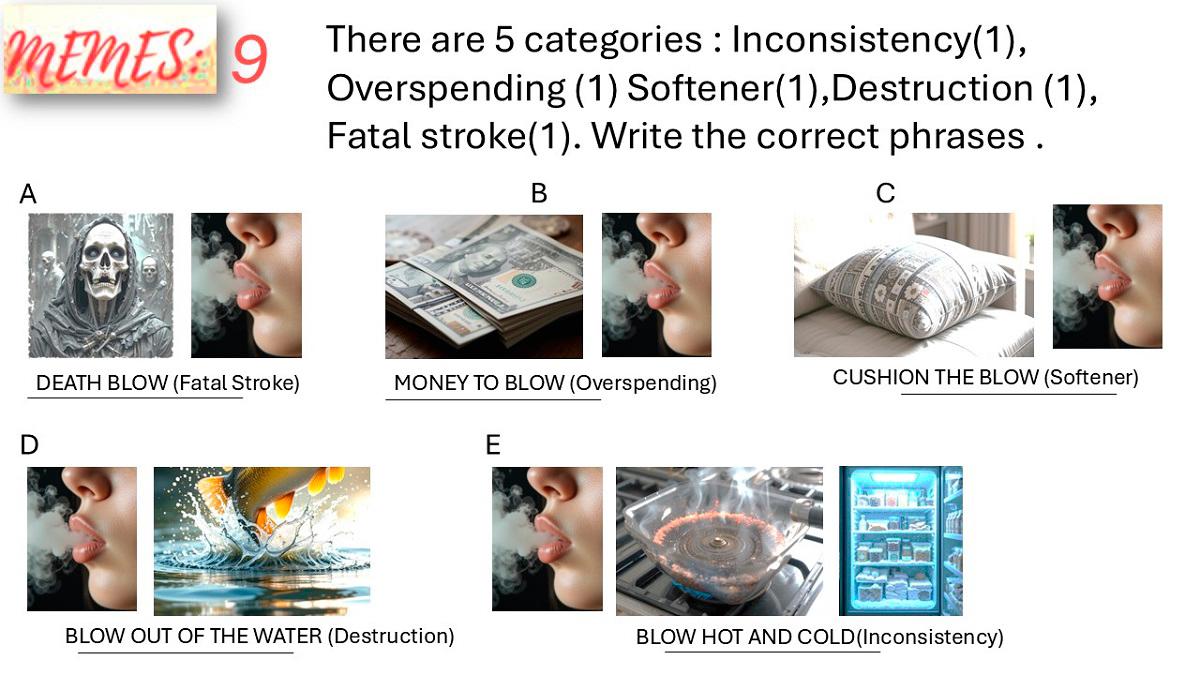 MEMES: 9

There are 5 categories : Inconsistency(1), Overspending (1) Softener(1),Destruction (1), Fatal stroke(1). Write the correct phrases .

A

DEATH BLOW (Fatal Stroke)

B

MONEY TO BLOW (Overspending)

C

CUSHION THE BLOW (Softener)

D

BLOW OUT OF THE WATER (Destruction)

E

BLOW HOT AND COLD(Inconsistency)